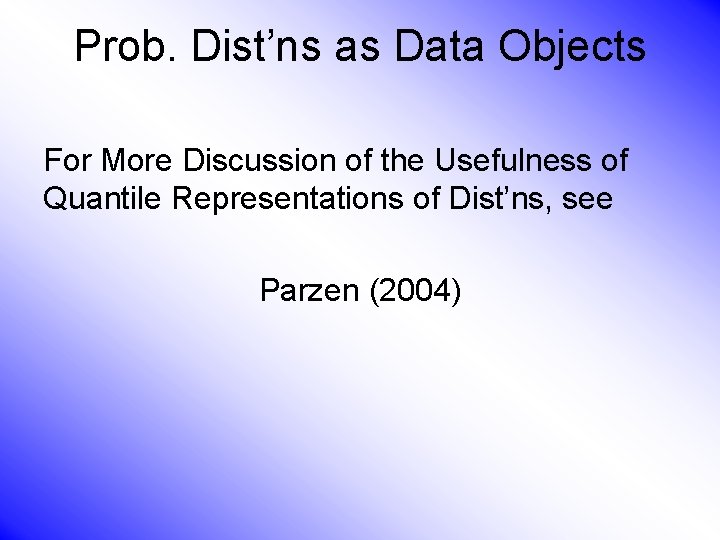 Prob. Dist’ns as Data Objects

For More Discussion of the Usefulness of Quantile Representations of Dist’ns, see

Parzen (2004)